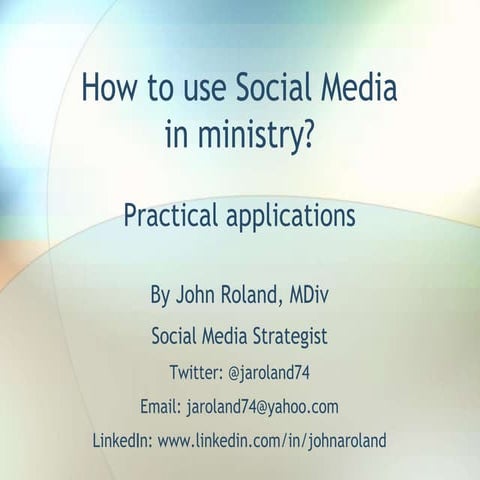 How to use Social Media in ministry?

Practical applications

By John Roland, MDiv

Social Media Strategist

Twitter: @jaroland74

Email: jaroland74@yahoo.com

LinkedIn: www.linkedin.com/in/johnaroland